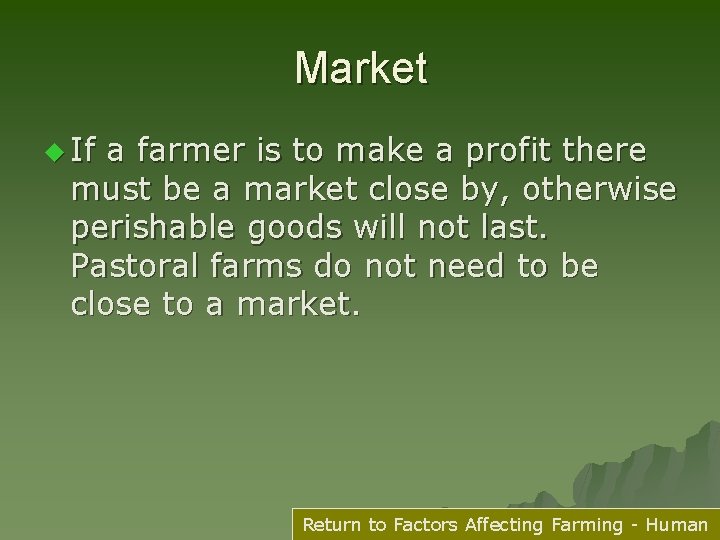 Market

If a farmer is to make a profit there must be a market close by, otherwise perishable goods will not last. Pastoral farms do not need to be close to a market.

Return to Factors Affecting Farming - Human